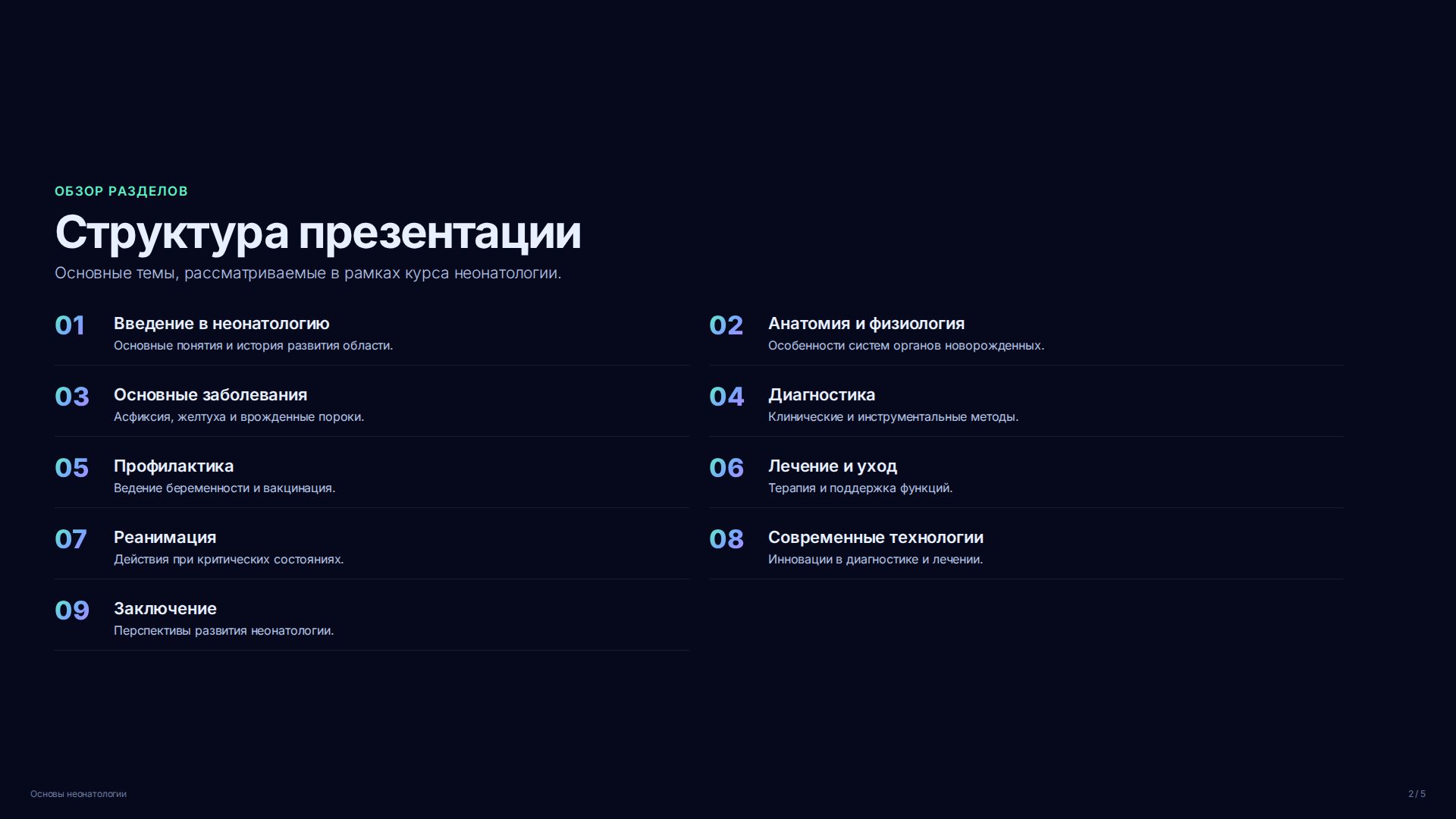 ОБЗОР РАЗДЕЛОВ

Структура презентации

Основные темы, рассматриваемые в рамках курса неонатологии.

01 Введение в неонатологию
Основные понятия и история развития области.

02 Анатомия и физиология
Особенности систем органов новорожденных.

03 Основные заболевания
Асфиксия, желтуха и врожденные пороки.

04 Диагностика
Клинические и инструментальные методы.

05 Профилактика
Ведение беременности и вакцинация.

06 Лечение и уход
Терапия и поддержка функций.

07 Реанимация
Действия при критических состояниях.

08 Современные технологии
Инновации в диагностике и лечении.

09 Заключение
Перспективы развития неонатологии.

Основы неонатологии

2 / 5